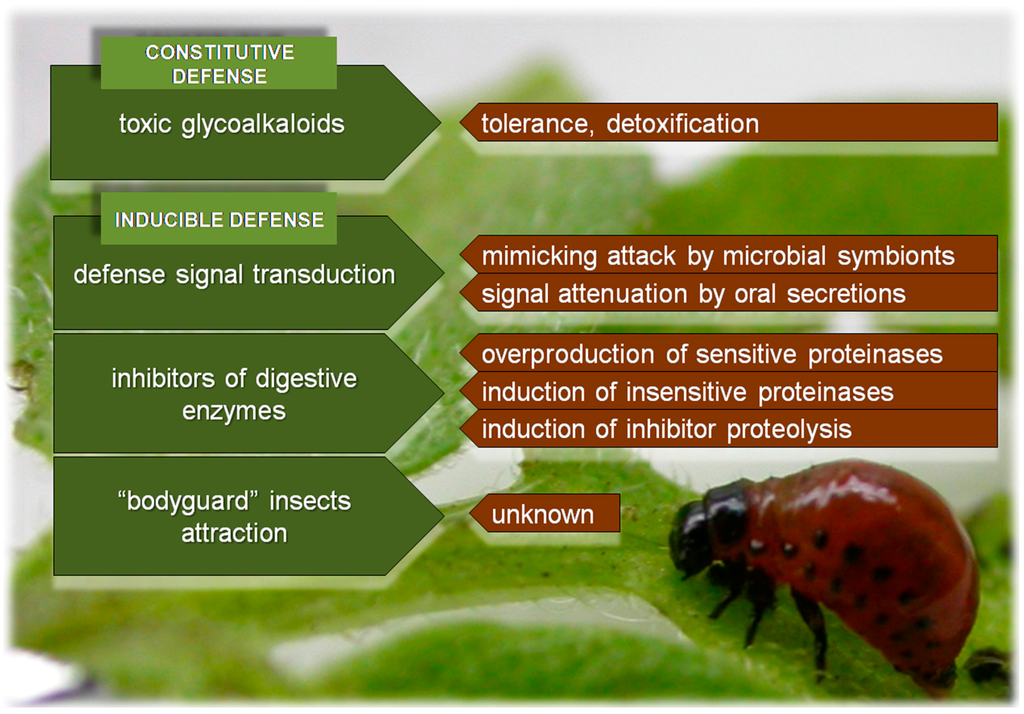 CONSTITUTIVE DEFENSE

toxic glycoalkaloids

tolerance, detoxification

INDUCIBLE DEFENSE

defense signal transduction

mimicking attack by microbial symbionts

signal attenuation by oral secretions

inhibitors of digestive enzymes

overproduction of sensitive proteinases

induction of insensitive proteinases

induction of inhibitor proteolysis

“bodyguard” insects attraction

unknown